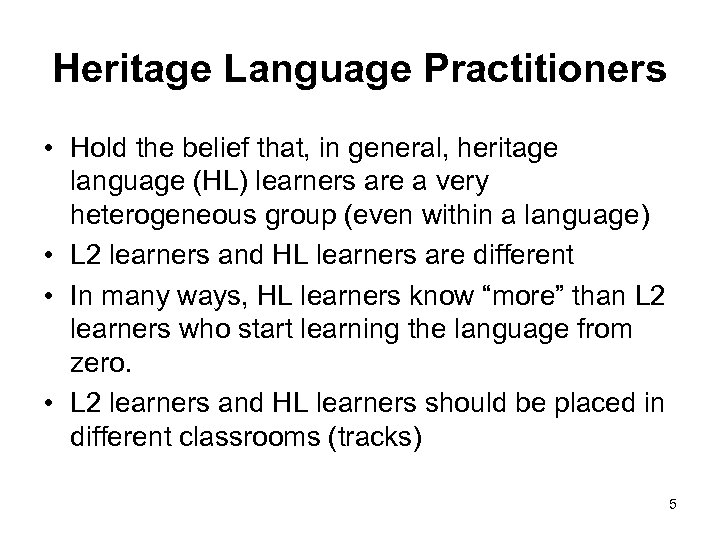 Heritage Language Practitioners

• Hold the belief that, in general, heritage language (HL) learners are a very heterogeneous group (even within a language)
• L2 learners and HL learners are different
• In many ways, HL learners know “more” than L2 learners who start learning the language from zero.
• L2 learners and HL learners should be placed in different classrooms (tracks)

5